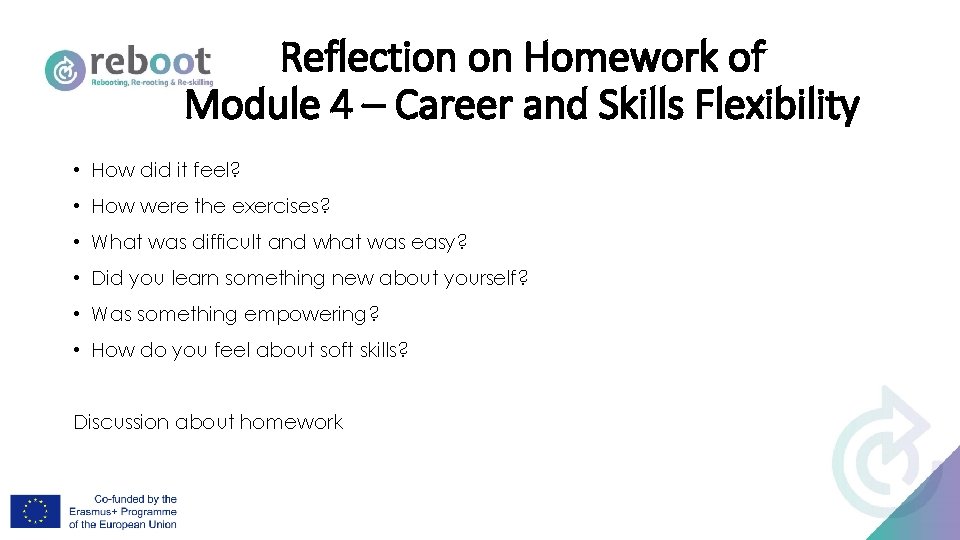 reboot
Rebooting, Re-rooting & Re-skilling

Reflection on Homework of
Module 4 – Career and Skills Flexibility

• How did it feel?
• How were the exercises?
• What was difficult and what was easy?
• Did you learn something new about yourself?
• Was something empowering?
• How do you feel about soft skills?

Discussion about homework

Co-funded by the
Erasmus+ Programme
of the European Union